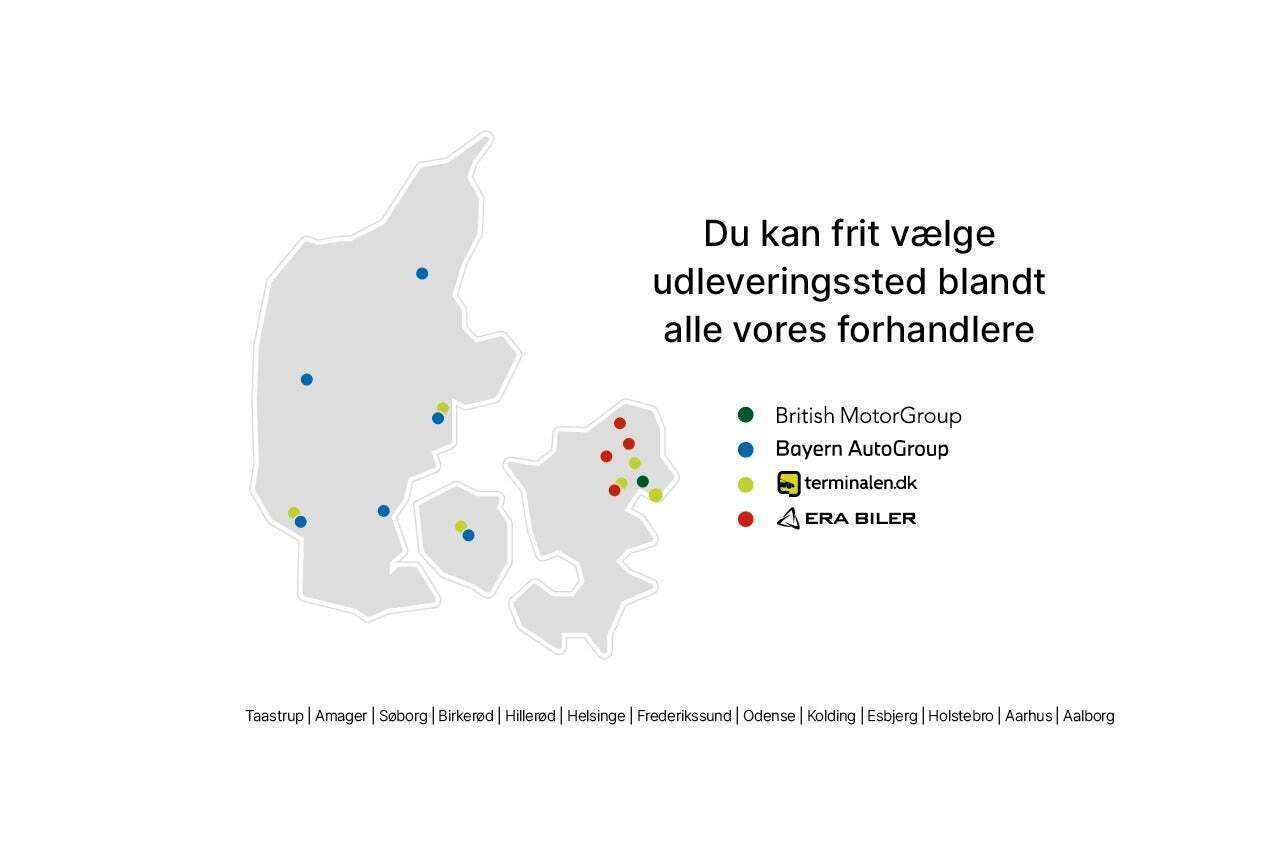 Du kan frit vælge udleveringssted blandt alle vores forhandlere

British MotorGroup
Bayern AutoGroup
terminalen.dk
ERA BILER

Taastrup | Amager | Søborg | Birkerød | Hillerød | Helsinge | Frederikssund | Odense | Kolding | Esbjerg | Holstebro | Aarhus | Aalborg